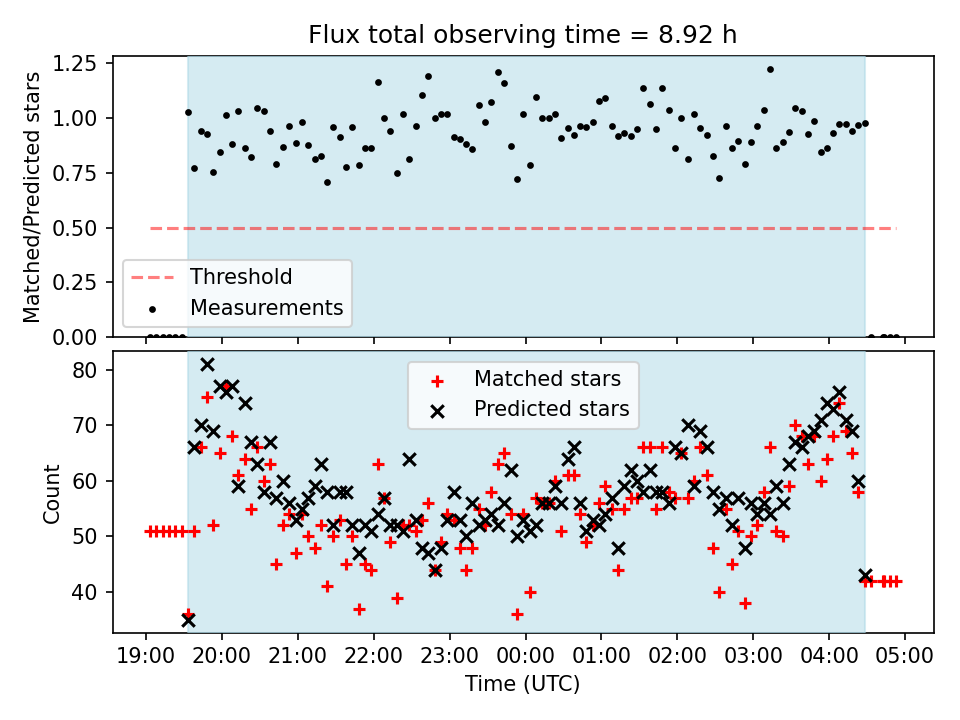 Flux total observing time = 8.92 h

Matched/Predicted stars

1.25
1.00
0.75
0.50
0.25
0.00

Threshold
Measurements

Count

80
70
60
50
40

Matched stars
Predicted stars

19:00 20:00 21:00 22:00 23:00 00:00 01:00 02:00 03:00 04:00 05:00

Time (UTC)